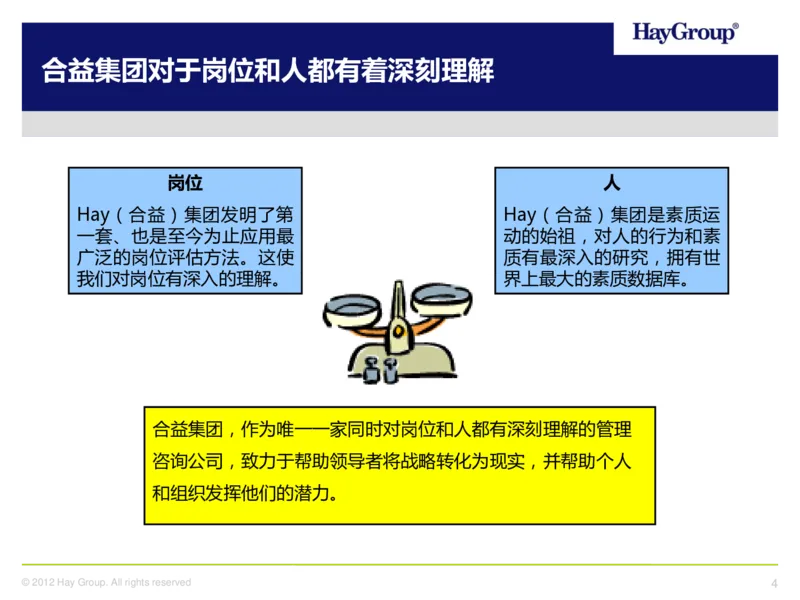 HayGroup®

合益集团对于岗位和人都有着深刻理解

岗位

Hay（合益）集团发明了第一套、也是至今为止应用最广泛的岗位评估方法。这使我们对岗位有深入的理解。

人

Hay（合益）集团是素质运动的始祖，对人的行为和素质有最深入的研究，拥有世界上最大的素质数据库。

合益集团，作为唯一一家同时对岗位和人都有深刻理解的管理咨询公司，致力于帮助领导者将战略转化为现实，并帮助个人和组织发挥他们的潜力。

© 2012 Hay Group. All rights reserved

4